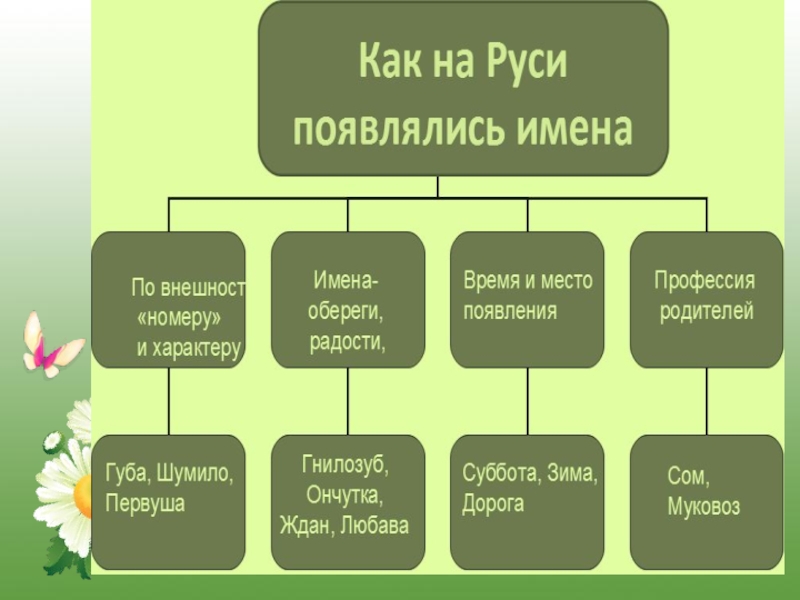 Как на Руси появлялись имена

По внешност «номеру» и характеру

Имена-обереги, радости,

Время и место появления

Профессия родителей

Губа, Шумило, Первуша

Гнилозуб, Ончутка, Ждан, Любава

Суббота, Зима, Дорога

Сом, Муковоз